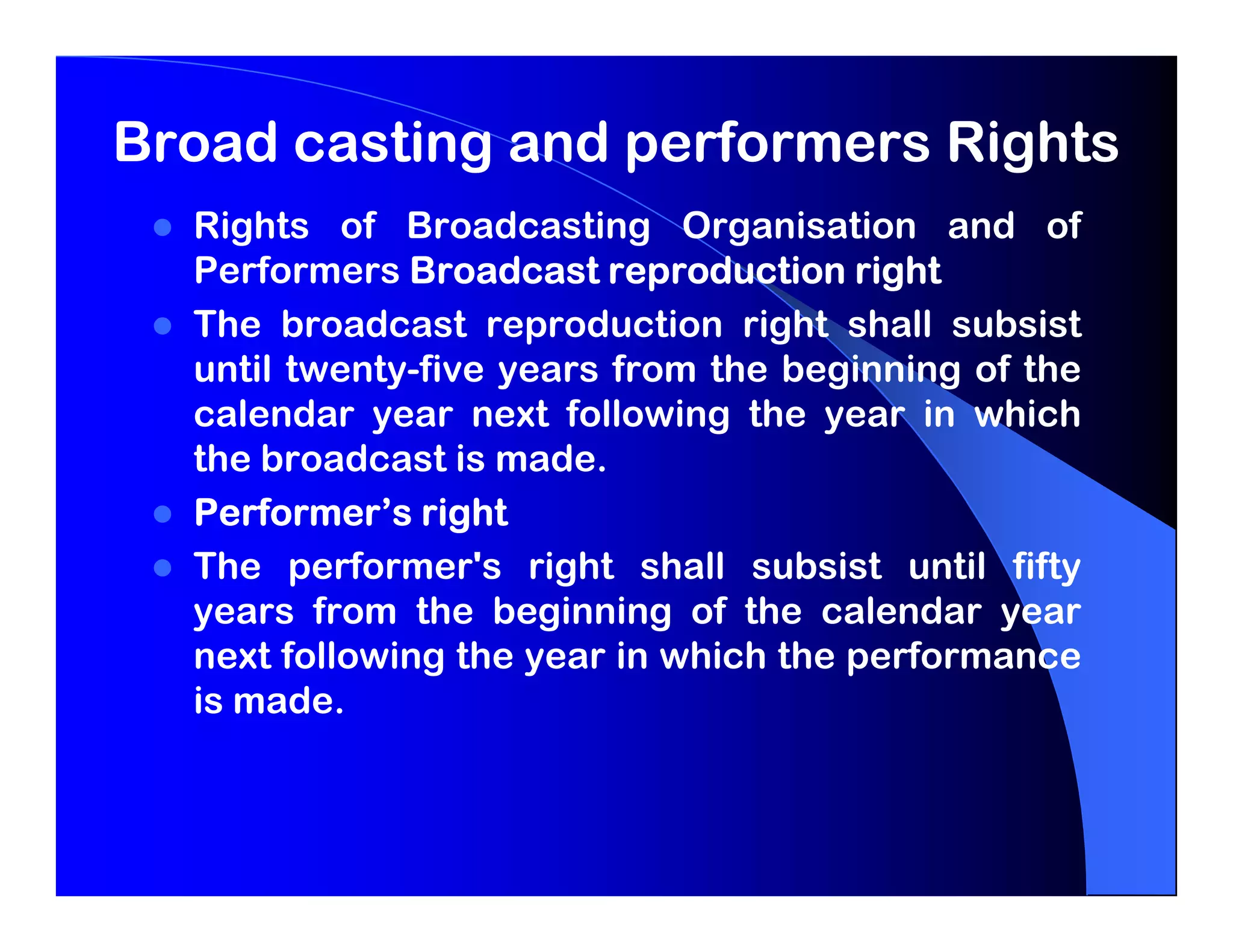 Broad casting and performers Rights

- Rights of Broadcasting Organisation and of Performers Broadcast reproduction right
- The broadcast reproduction right shall subsist until twenty-five years from the beginning of the calendar year next following the year in which the broadcast is made.
- Performer’s right
- The performer's right shall subsist until fifty years from the beginning of the calendar year next following the year in which the performance is made.